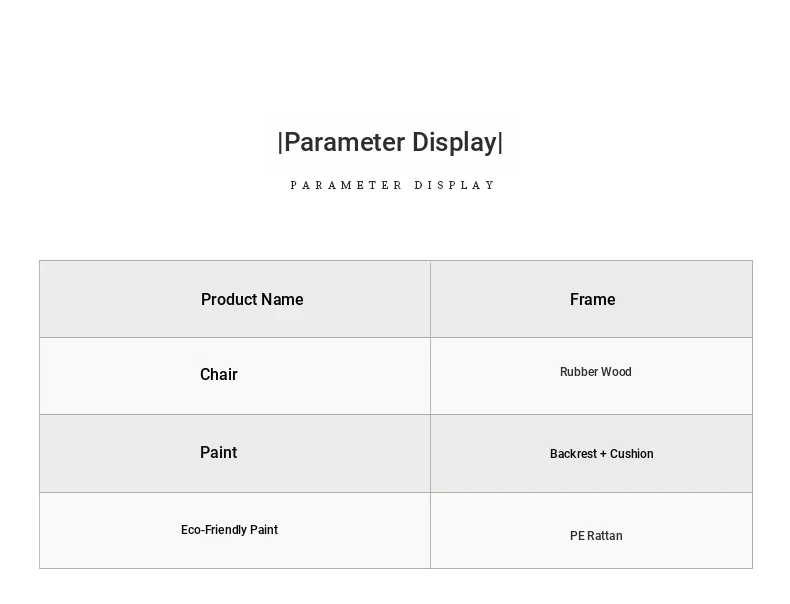 |Parameter Display|

PARAMETER DISPLAY

| Product Name | Frame |
|---|---|
| Chair | Rubber Wood |
| Paint | Backrest + Cushion |
| Eco-Friendly Paint | PE Rattan |